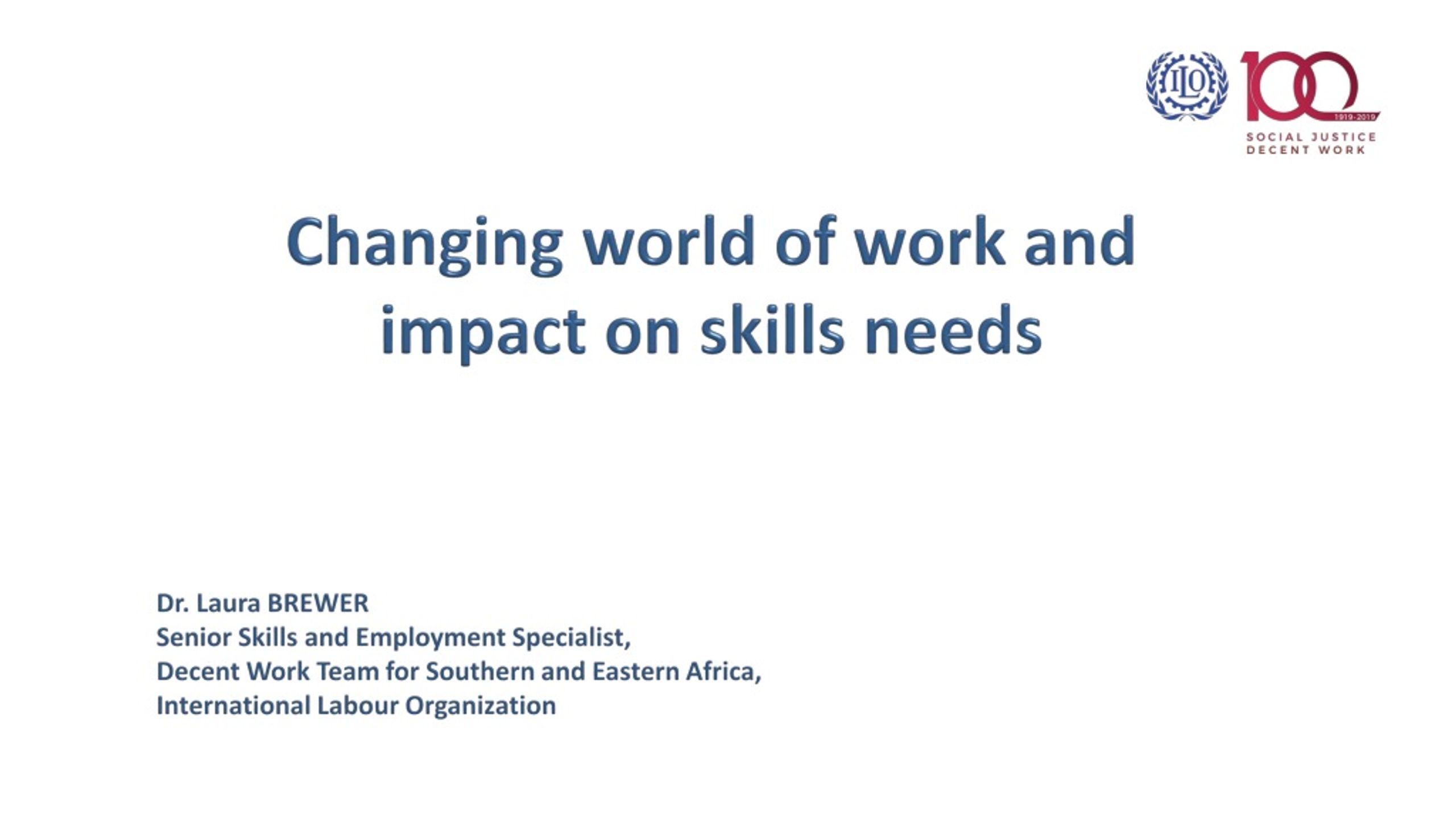 ILO 100 1919-2019 SOCIAL JUSTICE DECENT WORK

Changing world of work and impact on skills needs

Dr. Laura BREWER
Senior Skills and Employment Specialist,
Decent Work Team for Southern and Eastern Africa,
International Labour Organization